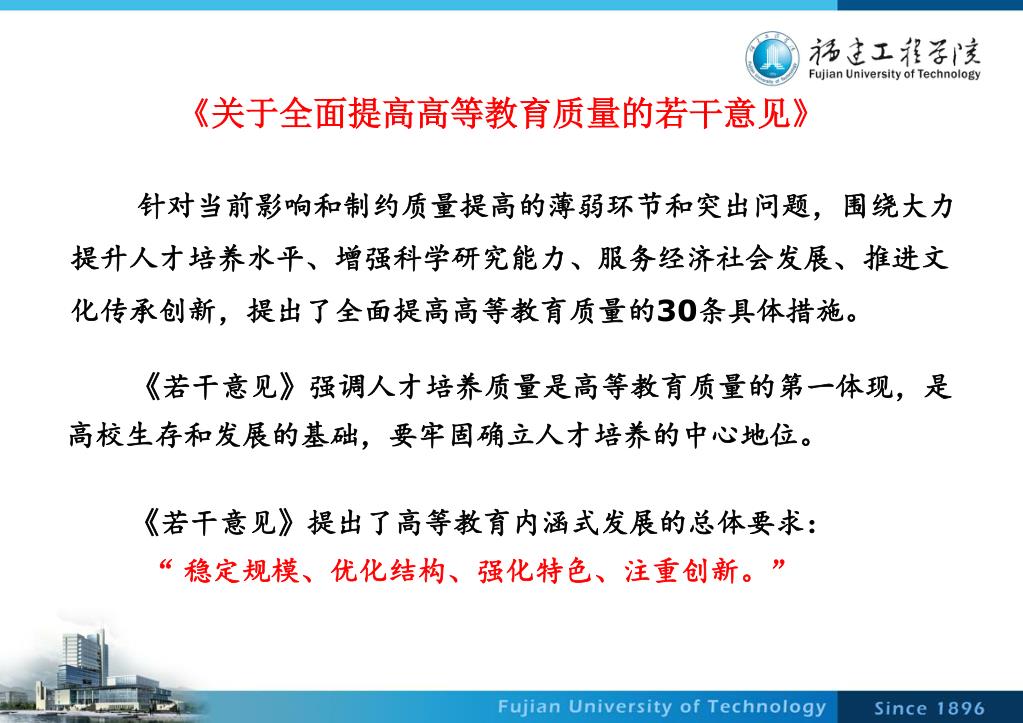 福建工程学院
Fujian University of Technology

《关于全面提高高等教育质量的若干意见》

针对当前影响和制约质量提高的薄弱环节和突出问题，围绕大力提升人才培养水平、增强科学研究能力、服务经济社会发展、推进文化传承创新，提出了全面提高高等教育质量的30条具体措施。

《若干意见》强调人才培养质量是高等教育质量的第一体现，是高校生存和发展的基础，要牢固确立人才培养的中心地位。

《若干意见》提出了高等教育内涵式发展的总体要求：
“ 稳定规模、优化结构、强化特色、注重创新。”

Fujian University of Technology
Since 1896